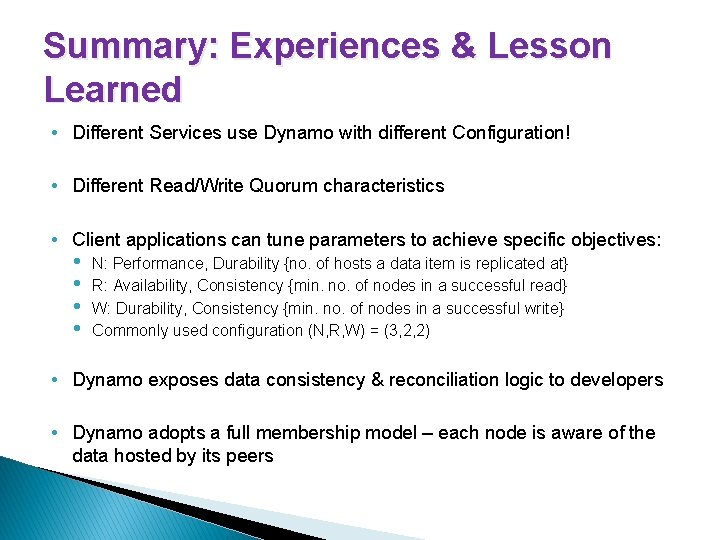 Summary: Experiences & Lesson Learned

• Different Services use Dynamo with different Configuration!

• Different Read/Write Quorum characteristics

• Client applications can tune parameters to achieve specific objectives:
  • N: Performance, Durability {no. of hosts a data item is replicated at}
  • R: Availability, Consistency {min. no. of nodes in a successful read}
  • W: Durability, Consistency {min. no. of nodes in a successful write}
  • Commonly used configuration (N,R,W) = (3,2,2)

• Dynamo exposes data consistency & reconciliation logic to developers

• Dynamo adopts a full membership model – each node is aware of the data hosted by its peers